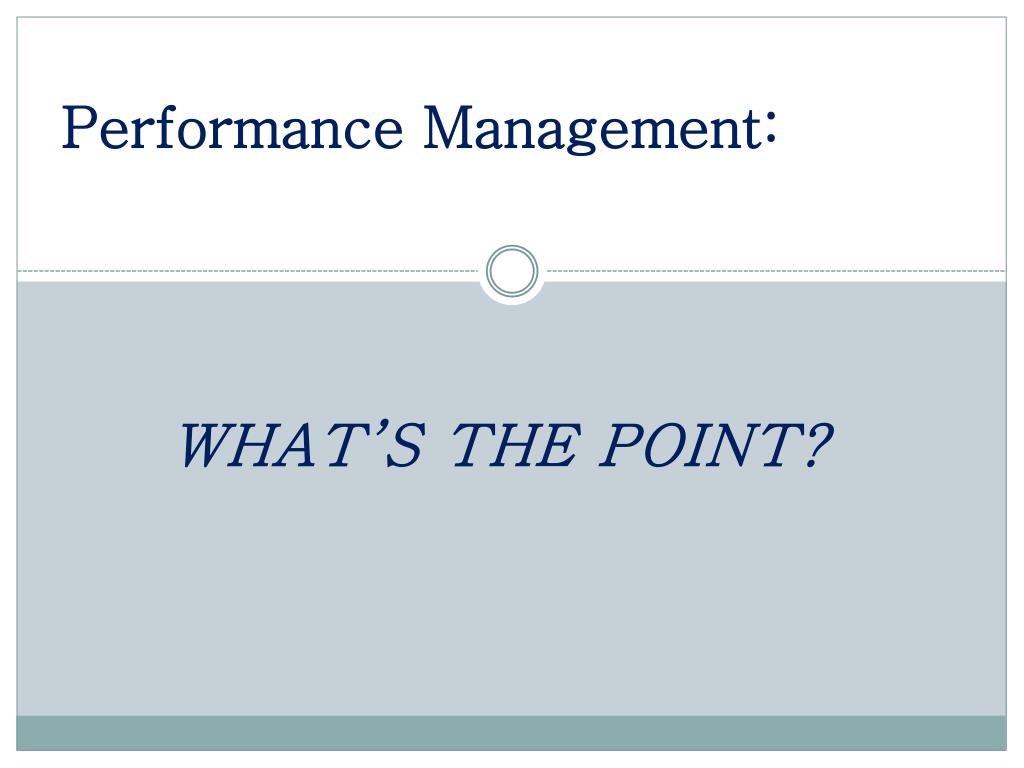 Performance Management:

WHAT’S THE POINT?